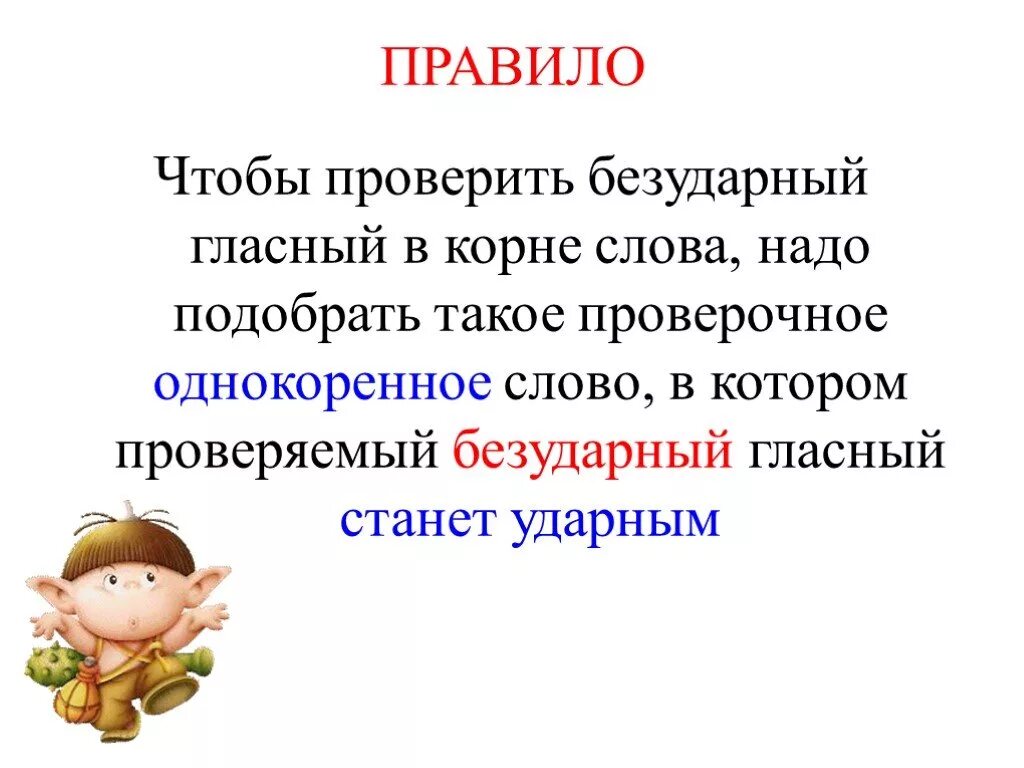 ПРАВИЛО

Чтобы проверить безударный гласный в корне слова, надо подобрать такое проверочное однокоренное слово, в котором проверяемый безударный гласный станет ударным